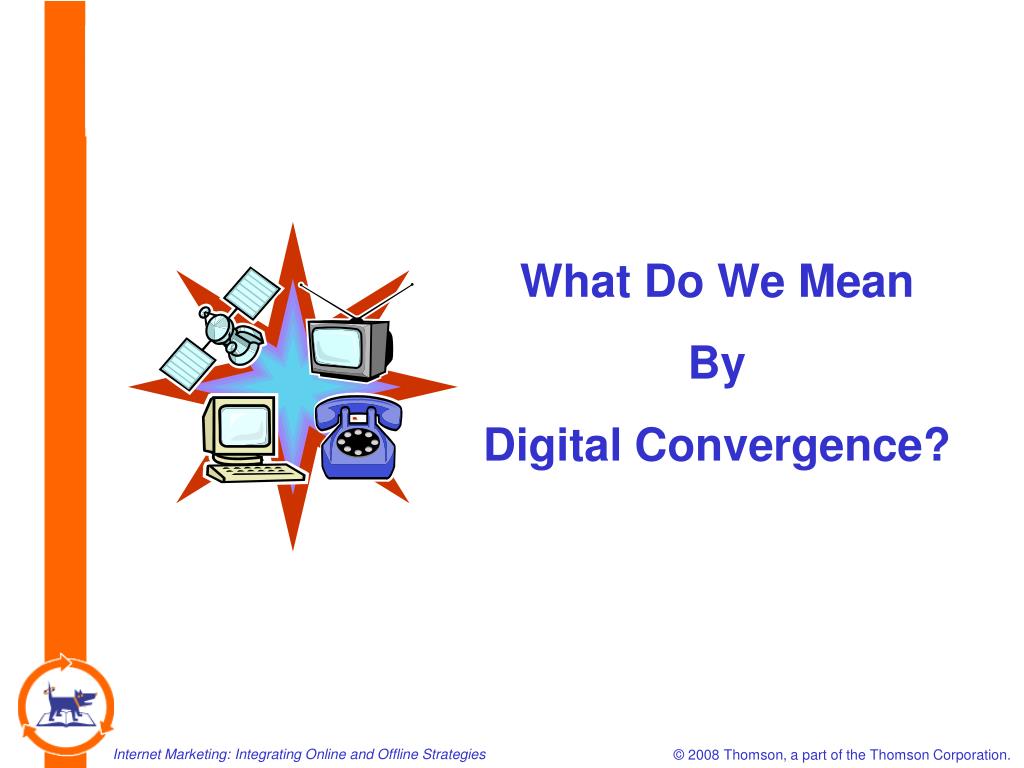 What Do We Mean

By

Digital Convergence?

Internet Marketing: Integrating Online and Offline Strategies

© 2008 Thomson, a part of the Thomson Corporation.